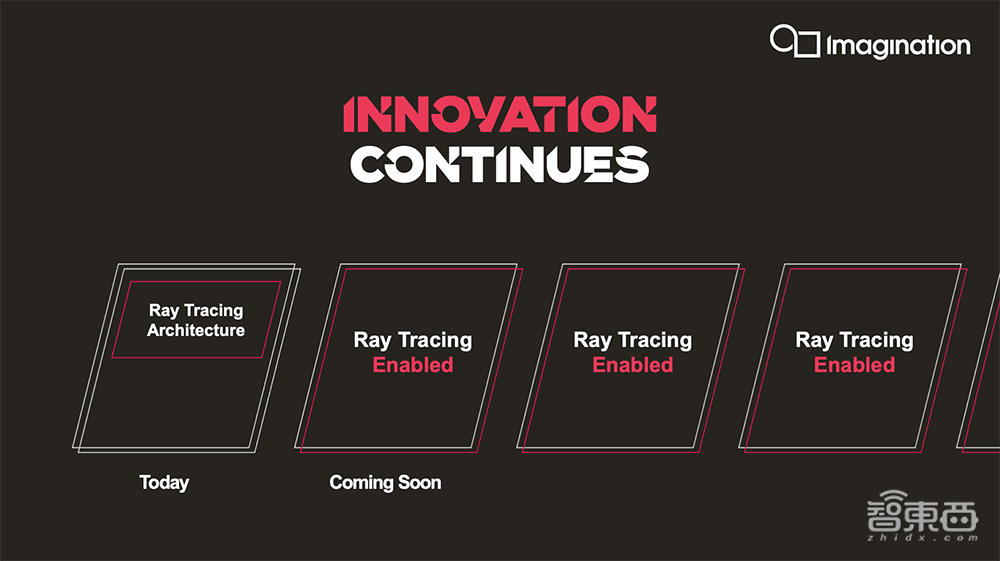 Imagination

INNOVATION
CONTINUES

Ray Tracing Architecture

Ray Tracing
Enabled

Ray Tracing
Enabled

Ray Tracing
Enabled

Today

Coming Soon

智東西
zhidx.com